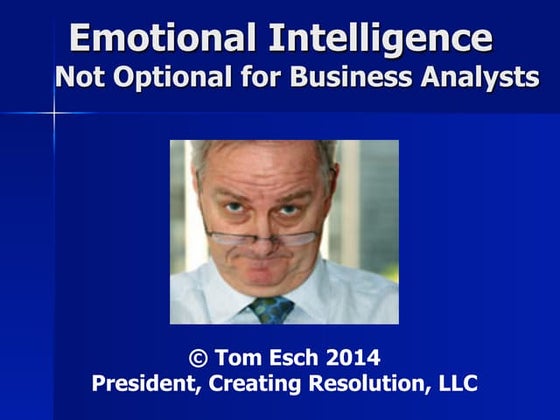 Emotional Intelligence
Not Optional for Business Analysts

© Tom Esch 2014
President, Creating Resolution, LLC